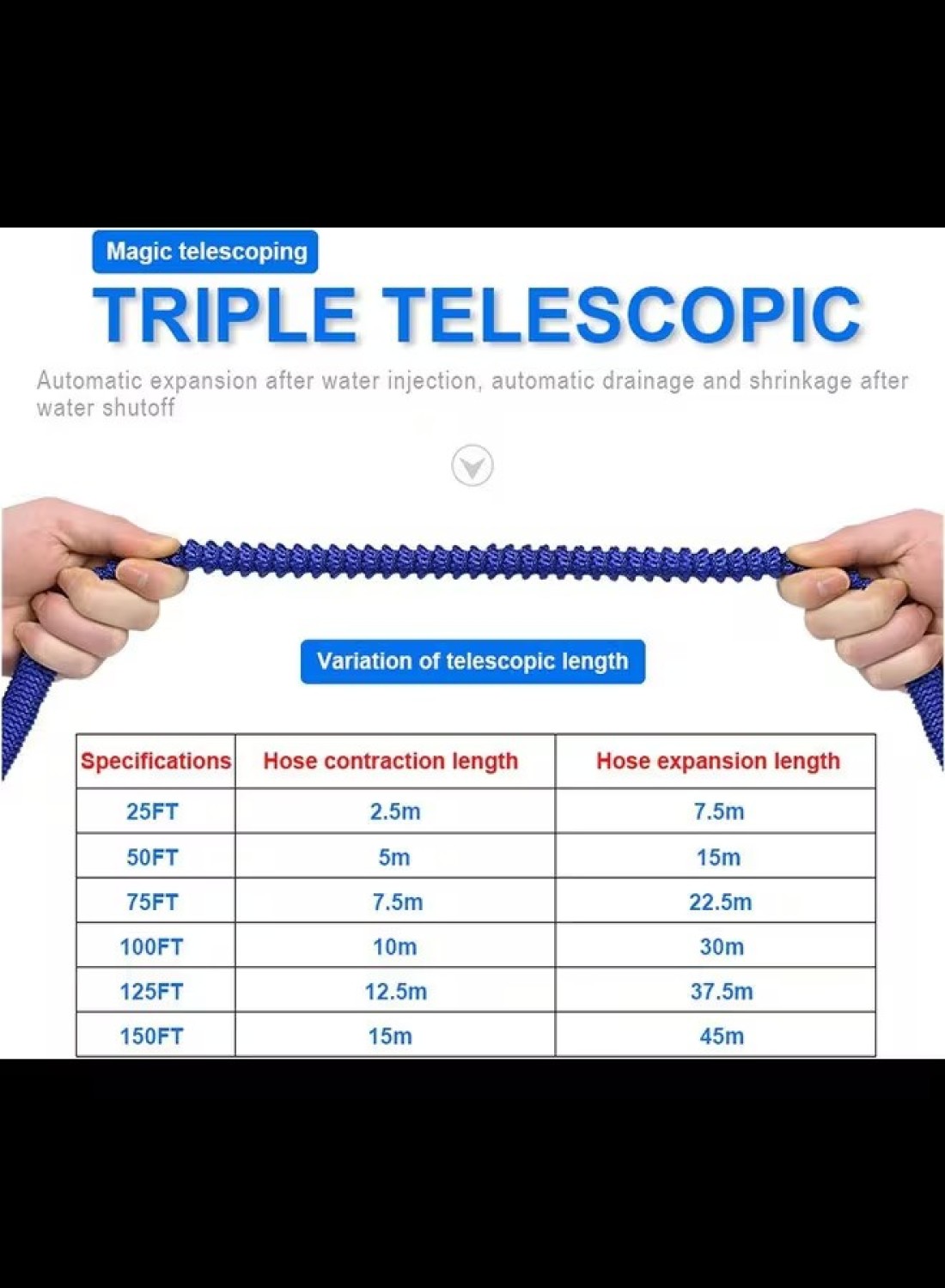 Magic telescoping

TRIPLE TELESCOPIC

Automatic expansion after water injection, automatic drainage and shrinkage after water shutoff

Variation of telescopic length

| Specifications | Hose contraction length | Hose expansion length |
|---|---|---|
| 25FT | 2.5m | 7.5m |
| 50FT | 5m | 15m |
| 75FT | 7.5m | 22.5m |
| 100FT | 10m | 30m |
| 125FT | 12.5m | 37.5m |
| 150FT | 15m | 45m |